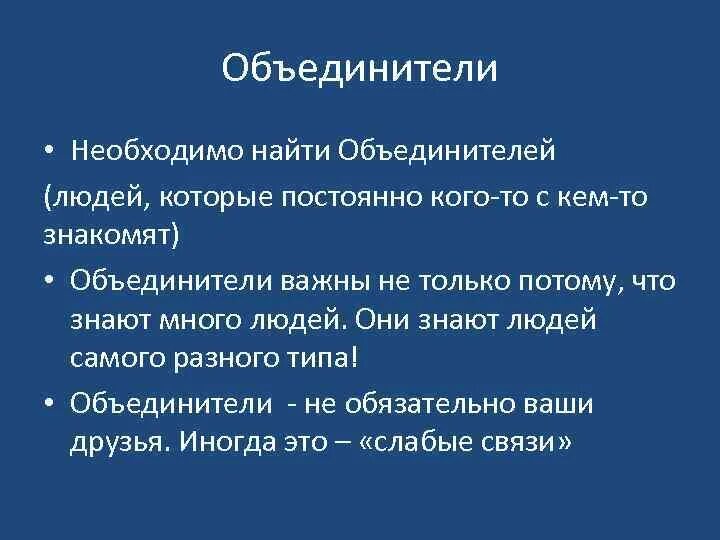 Объединители

• Необходимо найти Объединителей

(людей, которые постоянно кого-то с кем-то знакомят)

• Объединители важны не только потому, что знают много людей. Они знают людей самого разного типа!

• Объединители - не обязательно ваши друзья. Иногда это – «слабые связи»